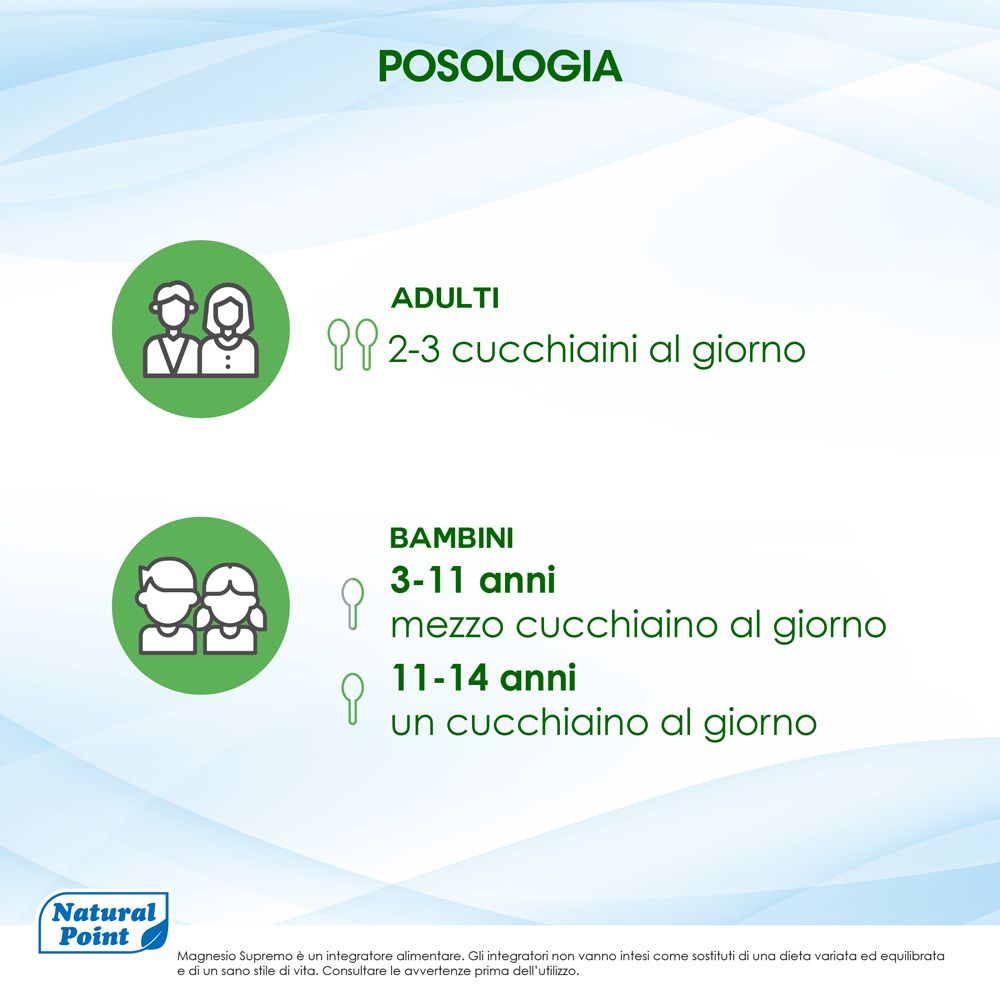 POSOLOGIA

ADULTI
2-3 cucchiaini al giorno

BAMBINI
3-11 anni
mezzo cucchiaino al giorno
11-14 anni
un cucchiaino al giorno

Natural Point

Magnesio Supremo è un integratore alimentare. Gli integratori non vanno intesi come sostituti di una dieta variata ed equilibrata e di un sano stile di vita. Consultare le avvertenze prima dell'utilizzo.